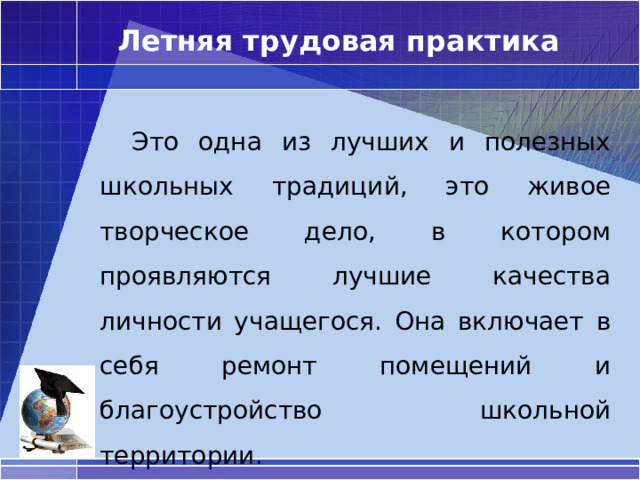 Летняя трудовая практика

Это одна из лучших и полезных школьных традиций, это живое творческое дело, в котором проявляются лучшие качества личности учащегося. Она включает в себя ремонт помещений и благоустройство школьной территории.